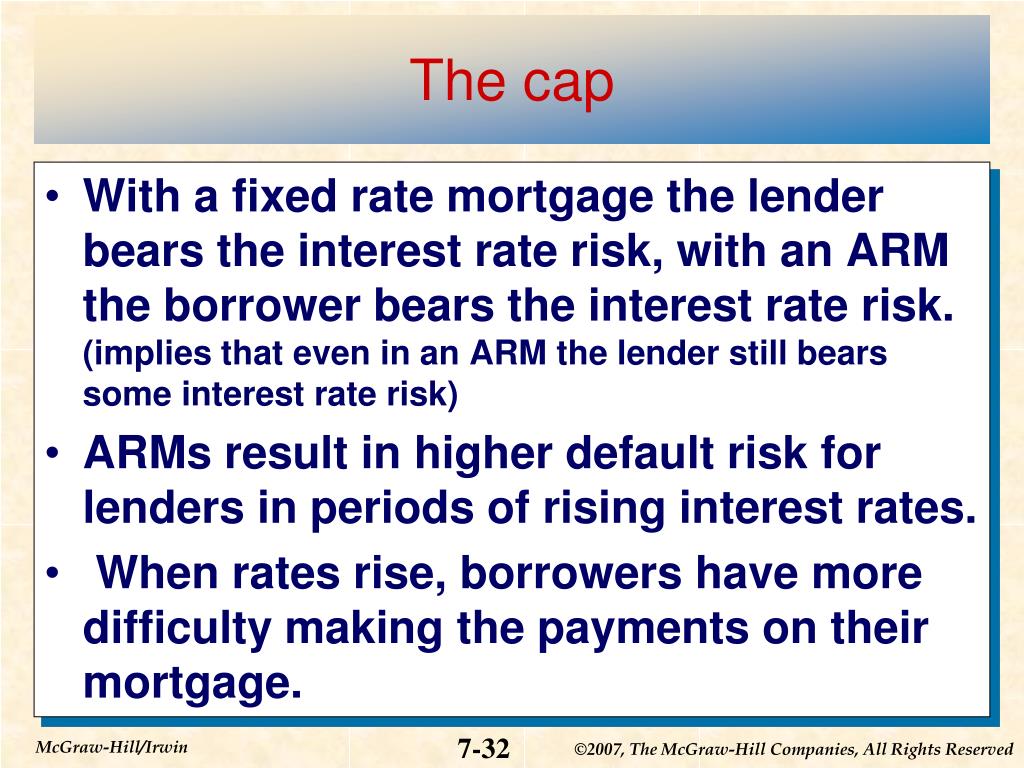 The cap

• With a fixed rate mortgage the lender bears the interest rate risk, with an ARM the borrower bears the interest rate risk. (implies that even in an ARM the lender still bears some interest rate risk)
• ARMs result in higher default risk for lenders in periods of rising interest rates.
• When rates rise, borrowers have more difficulty making the payments on their mortgage.

McGraw-Hill/Irwin

7-32

©2007, The McGraw-Hill Companies, All Rights Reserved